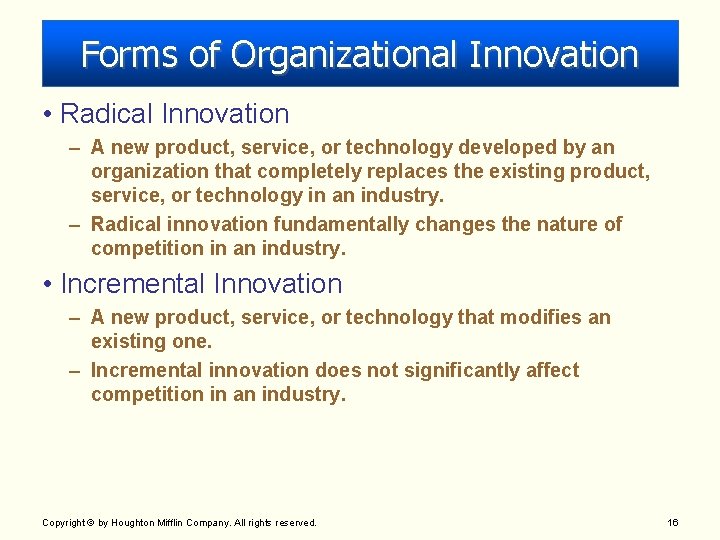 Forms of Organizational Innovation

• Radical Innovation

– A new product, service, or technology developed by an organization that completely replaces the existing product, service, or technology in an industry.

– Radical innovation fundamentally changes the nature of competition in an industry.

• Incremental Innovation

– A new product, service, or technology that modifies an existing one.

– Incremental innovation does not significantly affect competition in an industry.

Copyright © by Houghton Mifflin Company. All rights reserved.

16